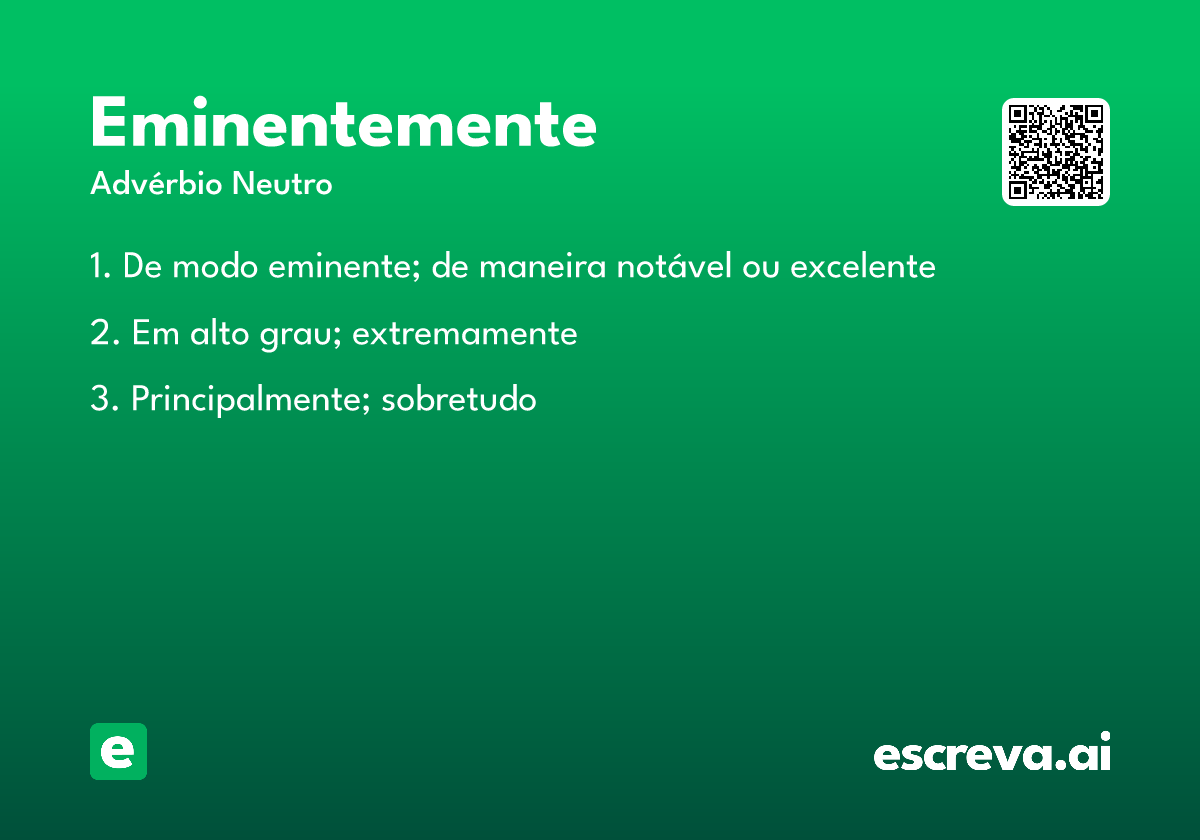 Eminentemente

Advérbio Neutro

1. De modo eminente; de maneira notável ou excelente

2. Em alto grau; extremamente

3. Principalmente; sobretudo

e

escreva.ai